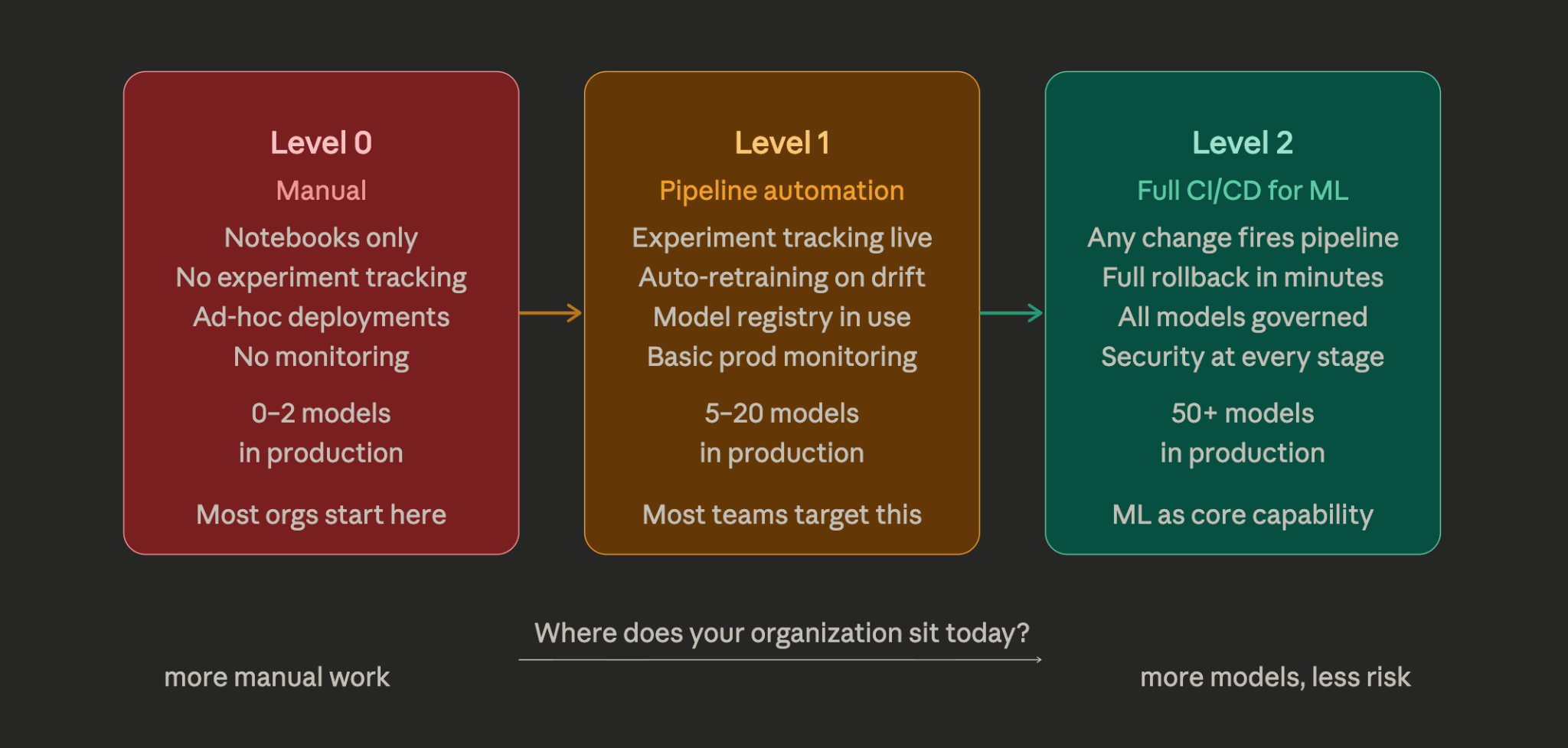 Level 0
Manual
Notebooks only
No experiment tracking
Ad-hoc deployments
No monitoring
0–2 models
in production
Most orgs start here

Level 1
Pipeline automation
Experiment tracking live
Auto-retraining on drift
Model registry in use
Basic prod monitoring
5–20 models
in production
Most teams target this

Level 2
Full CI/CD for ML
Any change fires pipeline
Full rollback in minutes
All models governed
Security at every stage
50+ models
in production
ML as core capability

Where does your organization sit today?

more manual work

more models, less risk